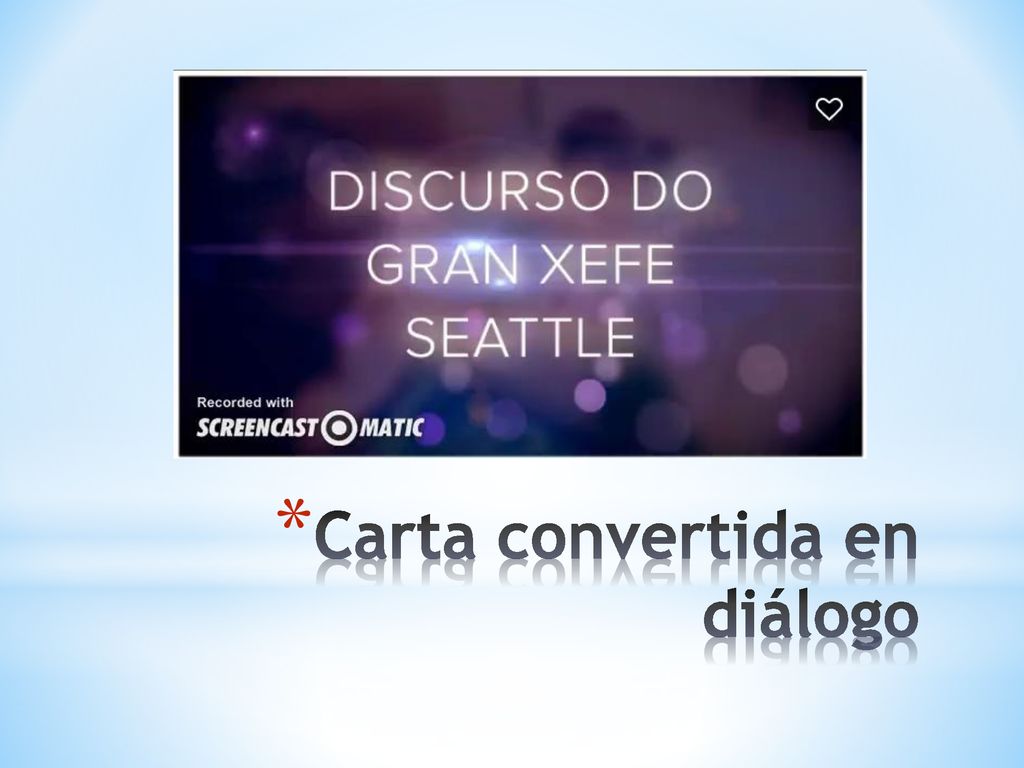 DISCURSO DO GRAN XEFE SEATTLE

Recorded with SCREENCAST MATIC

*Carta convertida en diálogo